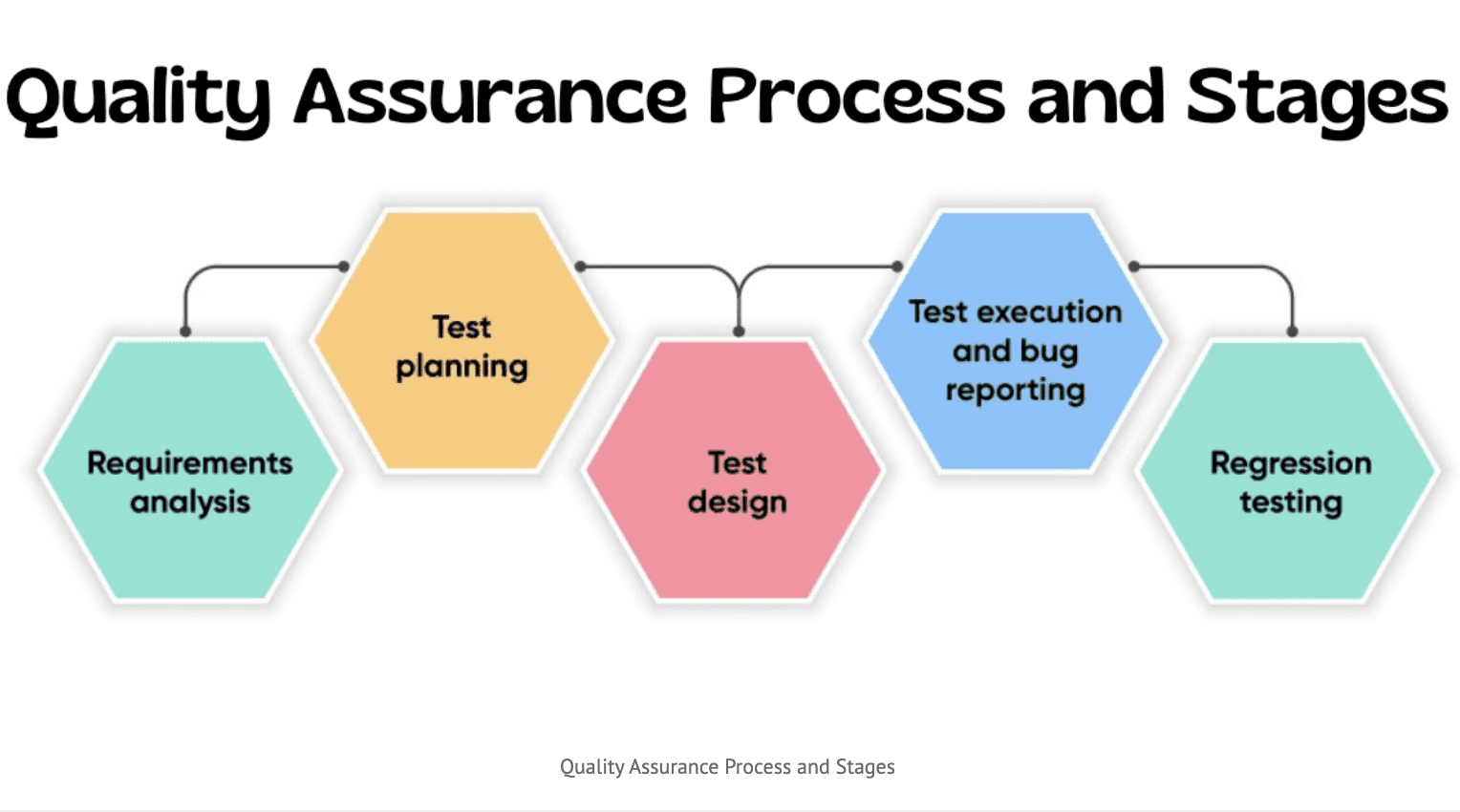 Quality Assurance Process and Stages

Requirements analysis

Test planning

Test design

Test execution and bug reporting

Regression testing

Quality Assurance Process and Stages